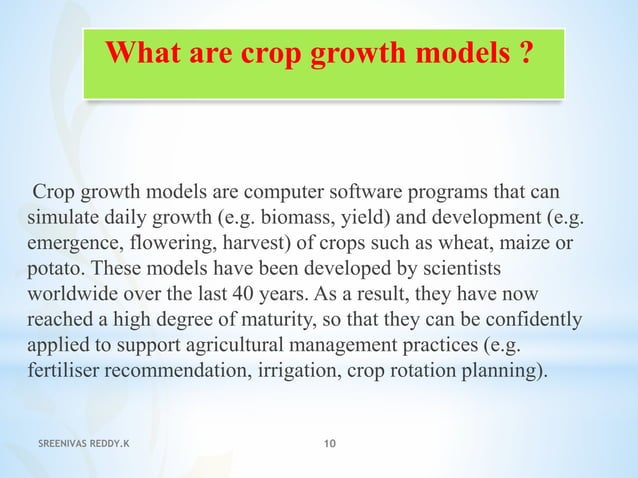 What are crop growth models ?

Crop growth models are computer software programs that can simulate daily growth (e.g. biomass, yield) and development (e.g. emergence, flowering, harvest) of crops such as wheat, maize or potato. These models have been developed by scientists worldwide over the last 40 years. As a result, they have now reached a high degree of maturity, so that they can be confidently applied to support agricultural management practices (e.g. fertiliser recommendation, irrigation, crop rotation planning).

SREENIVAS REDDY.K

10